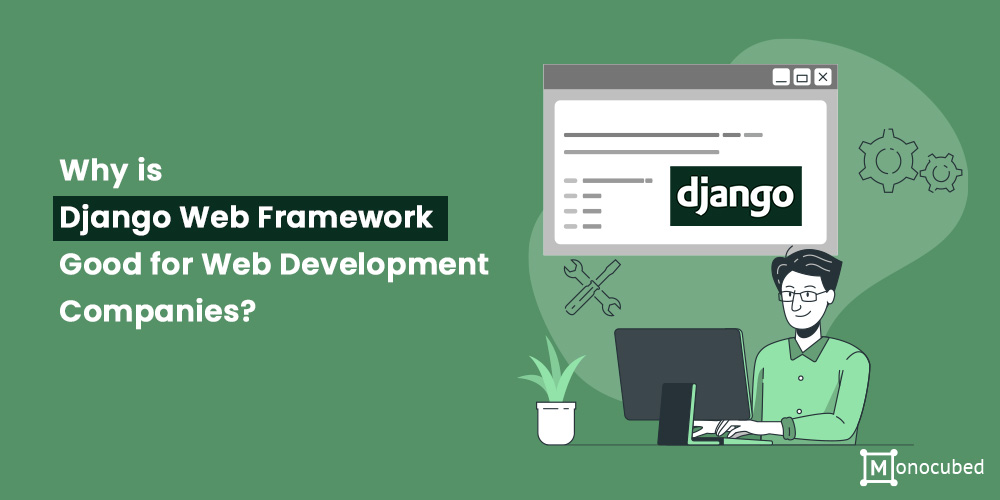 Why is
Django Web Framework
Good for Web Development Companies?

django

Monocubed